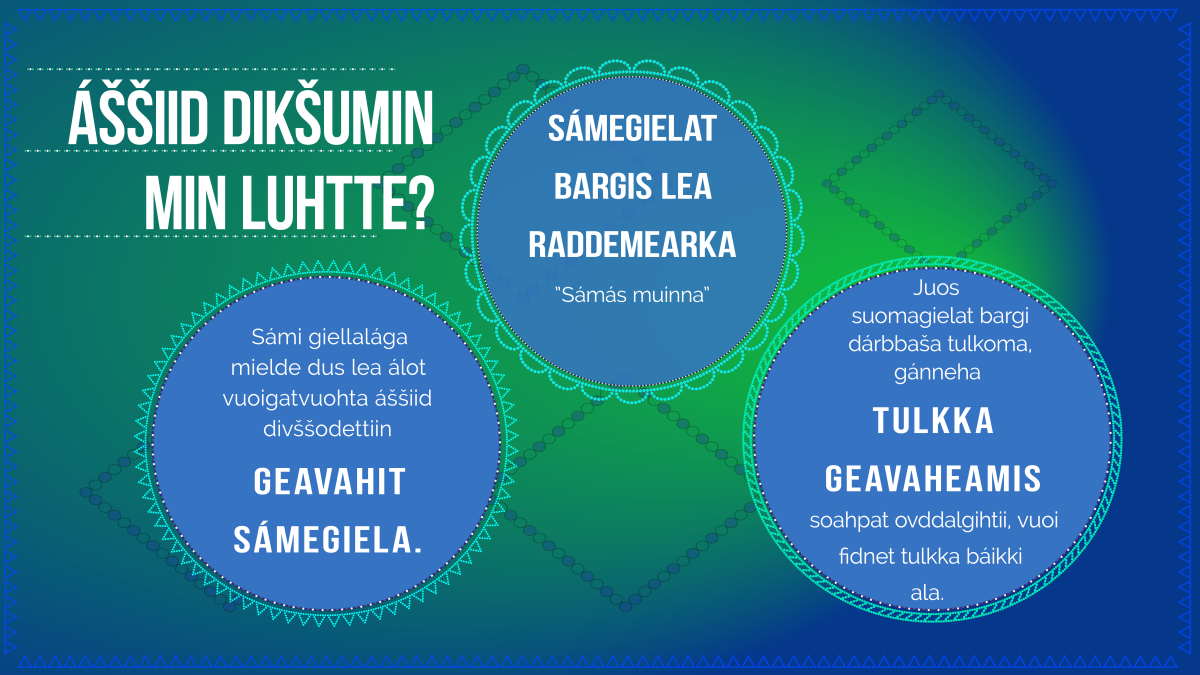 ÁŠŠIID DIKŠUMIN MIN LUHTTE?

SÁMEGIELAT BARGIS LEA RADDEMEARKA

"Sámás muinna"

Sámi giellalága mielde dus lea álot vuoigatvuohta áššiid divššodettiin

GEAVAHIT SÁMEGIELA.

Juos suomagielat bargi dárbbaša tulkoma, gánneha

TULKKA GEAVAHEAMIS

soahpat ovddalgihtii, vuoi fidnet tulkka báikki ala.